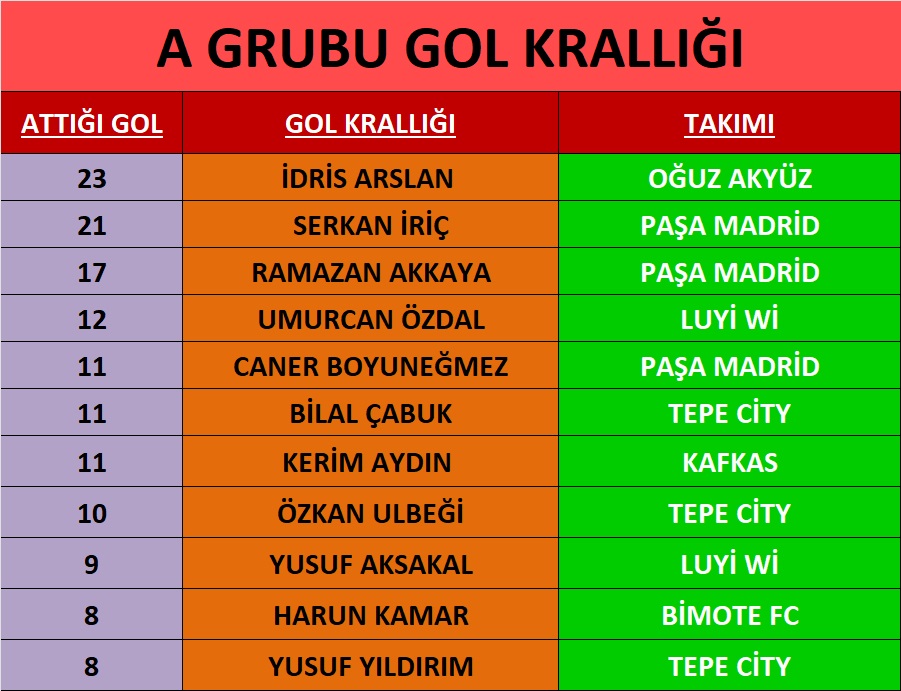 A GRUBU GOL KRALLIĞI

| ATTIĞI GOL | GOL KRALLIĞI | TAKIMI |
|---|---|---|
| 23 | İDRİS ARSLAN | OĞUZ AKYÜZ |
| 21 | SERKAN İRİÇ | PAŞA MADRİD |
| 17 | RAMAZAN AKKAYA | PAŞA MADRİD |
| 12 | UMURCAN ÖZDAL | LUYİ Wİ |
| 11 | CANER BOYUNEĞMEZ | PAŞA MADRİD |
| 11 | BİLAL ÇABUK | TEPE CİTY |
| 11 | KERİM AYDIN | KAFKAS |
| 10 | ÖZKAN ULBEĞİ | TEPE CİTY |
| 9 | YUSUF AKSAKAL | LUYİ Wİ |
| 8 | HARUN KAMAR | BİMOTE FC |
| 8 | YUSUF YILDIRIM | TEPE CİTY |